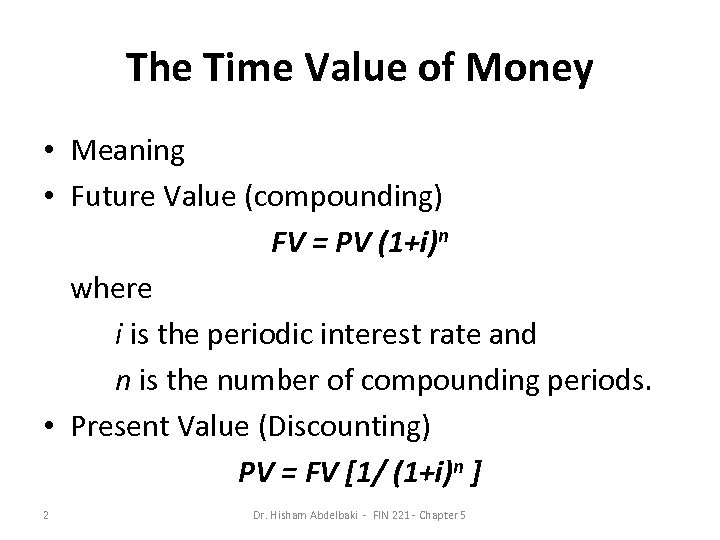 The Time Value of Money

• Meaning
• Future Value (compounding)

$FV = PV (1+i)^n$

where
$i$ is the periodic interest rate and
$n$ is the number of compounding periods.

• Present Value (Discounting)

$PV = FV [1/ (1+i)^n ]$

2

Dr. Hisham Abdelbaki - FIN 221 - Chapter 5